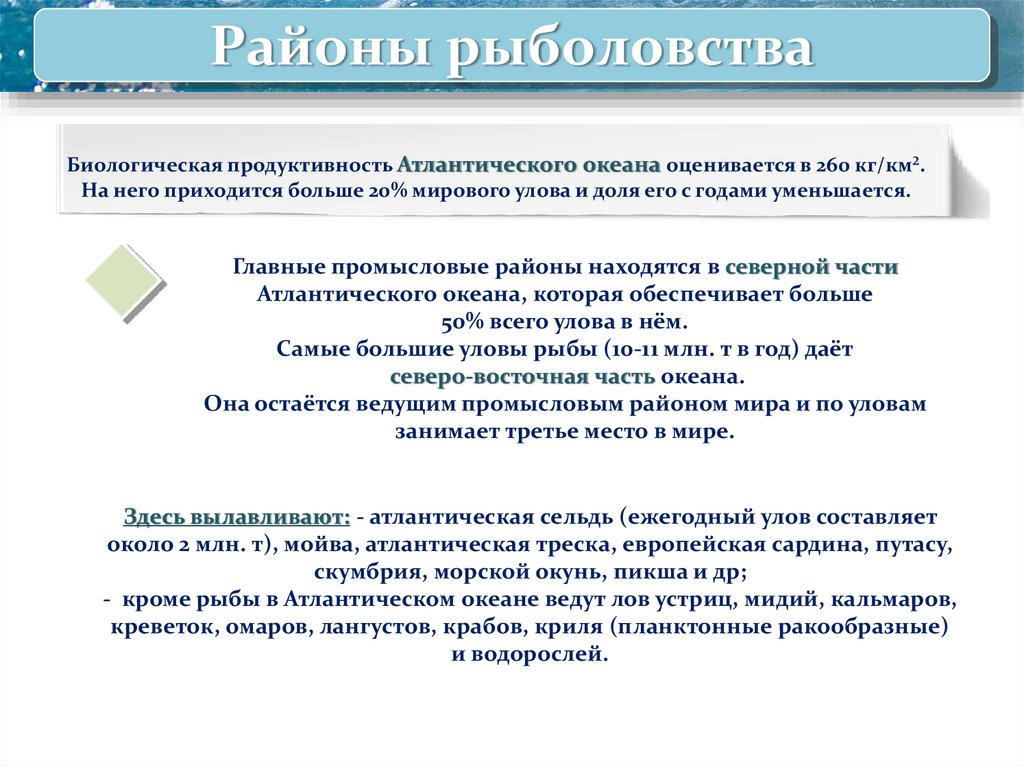 Районы рыболовства

Биологическая продуктивность Атлантического океана оценивается в 260 кг/км$^2$. На него приходится больше 20% мирового улова и доля его с годами уменьшается.

Главные промысловые районы находятся в северной части Атлантического океана, которая обеспечивает больше 50% всего улова в нём.
Самые большие уловы рыбы (10-11 млн. т в год) даёт северо-восточная часть океана.
Она остаётся ведущим промысловым районом мира и по уловам занимает третье место в мире.

Здесь вылавливают: - атлантическая сельдь (ежегодный улов составляет около 2 млн. т), мойва, атлантическая треска, европейская сардина, путасу, скумбрия, морской окунь, пикша и др;
- кроме рыбы в Атлантическом океане ведут лов устриц, мидий, кальмаров, креветок, омаров, лангустов, крабов, криля (планктонные ракообразные) и водорослей.